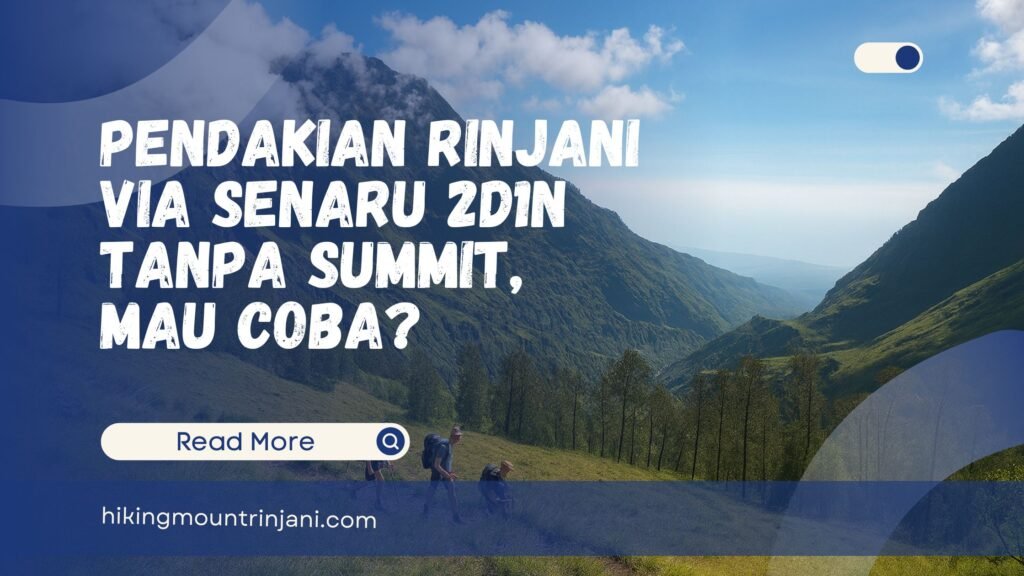 PENDAKIAN RINJANI VIA SENARU 2D1N TANPA SUMMIT, MAU COBA?

Read More

hikingmountrinjani.com